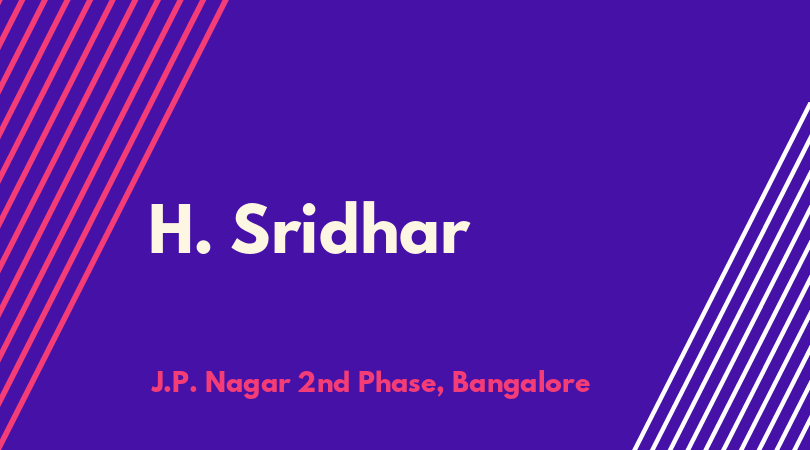 H. Sridhar

J.P. Nagar 2nd Phase, Bangalore